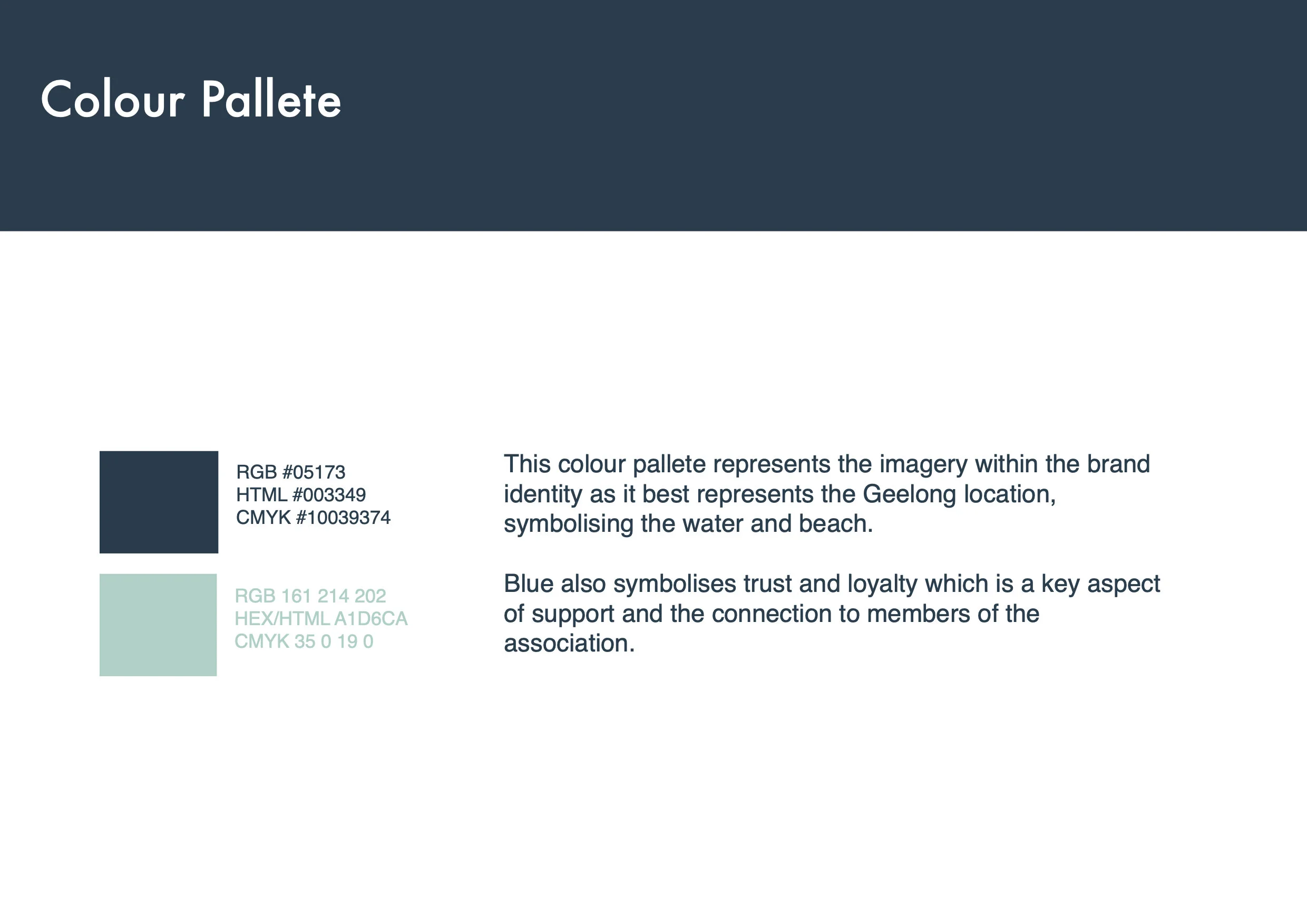 Colour Pallete

RGB #05173
HTML #003349
CMYK #10039374

RGB 161 214 202
HEX/HTML A1D6CA
CMYK 35 0 19 0

This colour pallete represents the imagery within the brand identity as it best represents the Geelong location, symbolising the water and beach.

Blue also symbolises trust and loyalty which is a key aspect of support and the connection to members of the association.